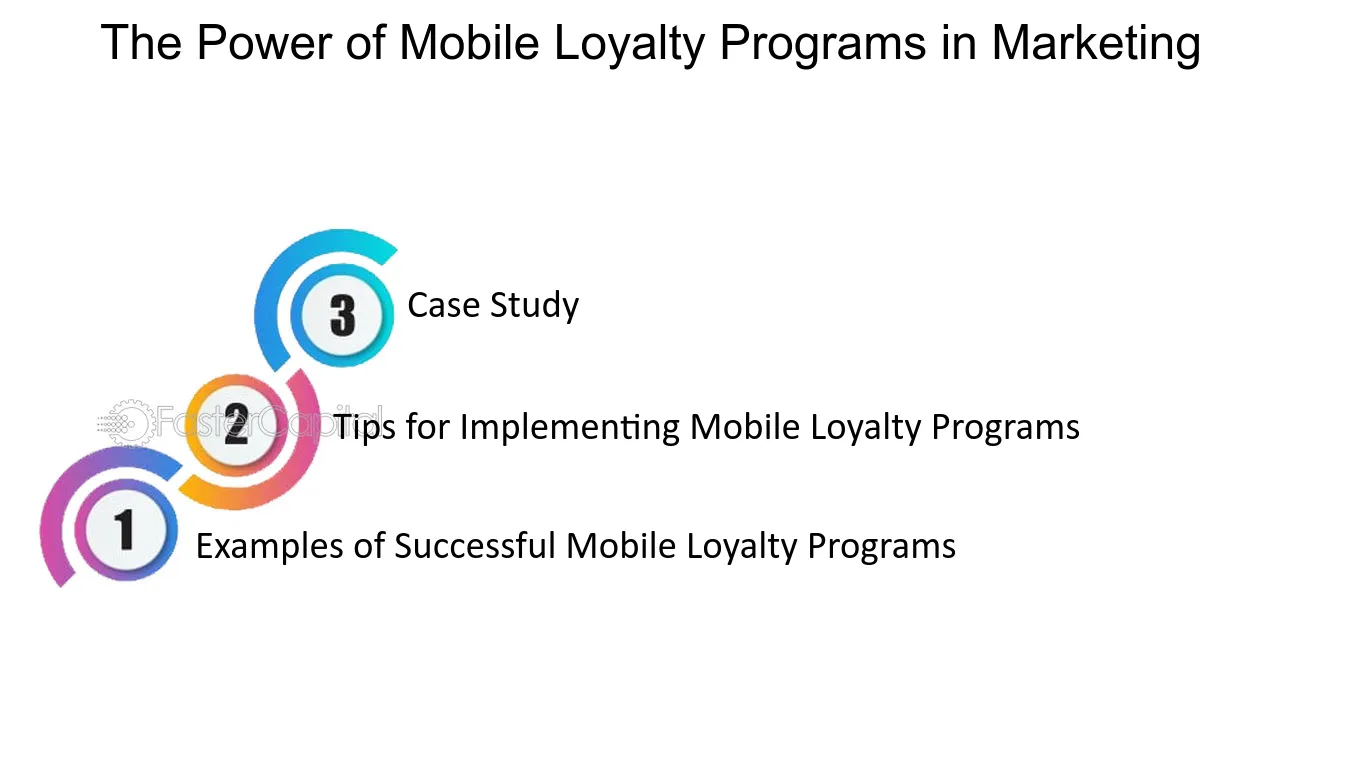 The Power of Mobile Loyalty Programs in Marketing

3
Case Study

2
Tips for Implementing Mobile Loyalty Programs

1
Examples of Successful Mobile Loyalty Programs

FasterCapital